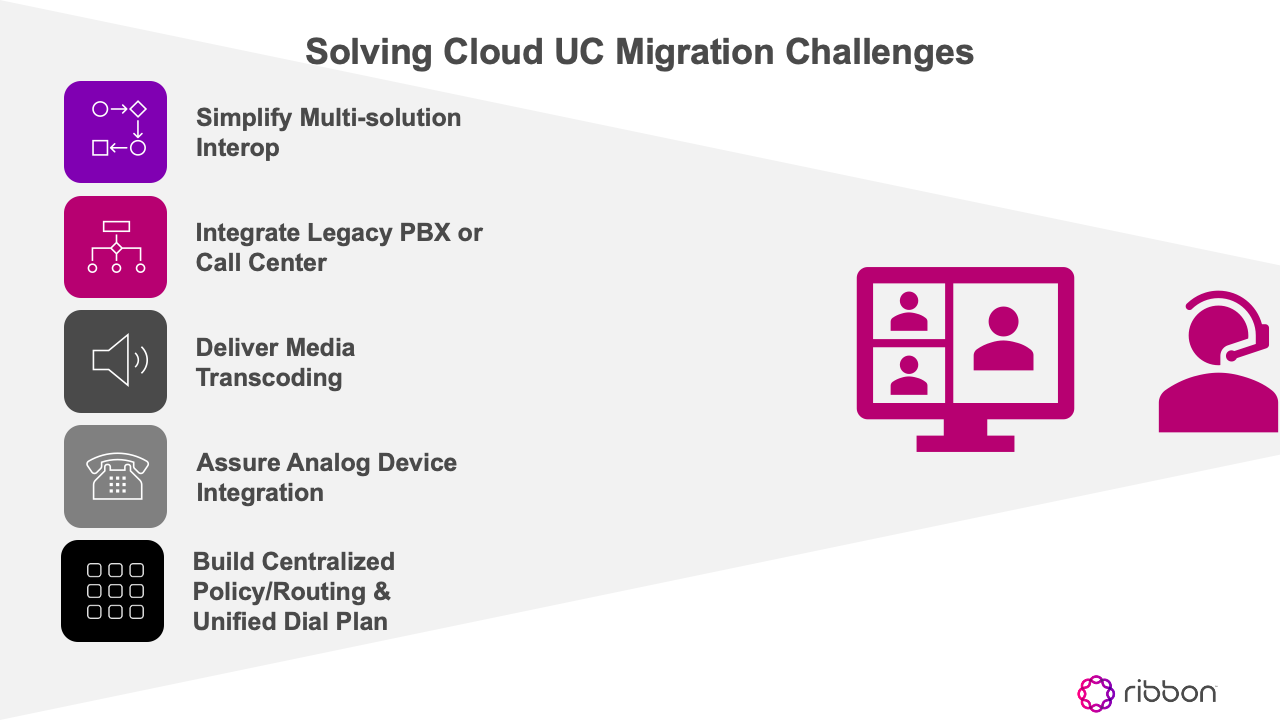 Solving Cloud UC Migration Challenges

Simplify Multi-solution Interop

Integrate Legacy PBX or Call Center

Deliver Media Transcoding

Assure Analog Device Integration

Build Centralized Policy/Routing & Unified Dial Plan

ribbon